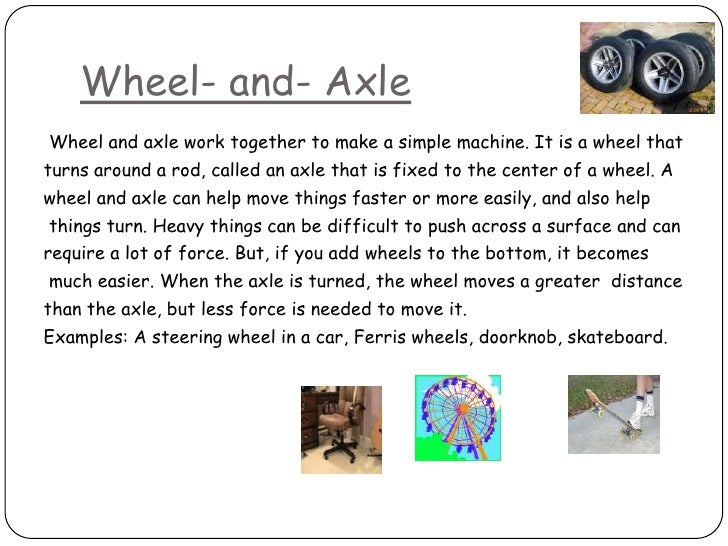 Wheel- and- Axle

Wheel and axle work together to make a simple machine. It is a wheel that turns around a rod, called an axle that is fixed to the center of a wheel. A wheel and axle can help move things faster or more easily, and also help things turn. Heavy things can be difficult to push across a surface and can require a lot of force. But, if you add wheels to the bottom, it becomes much easier. When the axle is turned, the wheel moves a greater distance than the axle, but less force is needed to move it.
Examples: A steering wheel in a car, Ferris wheels, doorknob, skateboard.